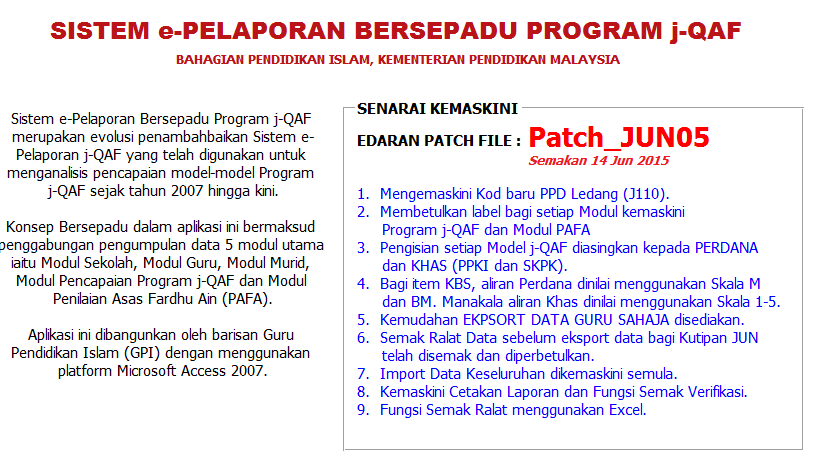 SISTEM e-PELAPORAN BERSEPADU PROGRAM j-QAF

BAHAGIAN PENDIDIKAN ISLAM, KEMENTERIAN PENDIDIKAN MALAYSIA

Sistem e-Pelaporan Bersepadu Program j-QAF merupakan evolusi penambahbaikan Sistem e-Pelaporan j-QAF yang telah digunakan untuk menganalisis pencapaian model-model Program j-QAF sejak tahun 2007 hingga kini.

Konsep Bersepadu dalam aplikasi ini bermaksud penggabungan pengumpulan data 5 modul utama iaitu Modul Sekolah, Modul Guru, Modul Murid, Modul Pencapaian Program j-QAF dan Modul Penilaian Asas Fardhu Ain (PAFA).

Aplikasi ini dibangunkan oleh barisan Guru Pendidikan Islam (GPI) dengan menggunakan platform Microsoft Access 2007.

SENARAI KEMASKINI

EDARAN PATCH FILE : Patch_JUN05

Semakan 14 Jun 2015

1. Mengemaskini Kod baru PPD Ledang (J110).
2. Membetulkan label bagi setiap Modul kemaskini Program j-QAF dan Modul PAFA
3. Pengisian setiap Model j-QAF diasingkan kepada PERDANA dan KHAS (PPKI dan SKPK).
4. Bagi item KBS, aliran Perdana dinilai menggunakan Skala M dan BM. Manakala aliran Khas dinilai menggunakan Skala 1-5.
5. Kemudahan EKPSORT DATA GURU SAHAJA disediakan.
6. Semak Ralat Data sebelum eksport data bagi Kutipan JUN telah disemak dan diperbetulkan.
7. Import Data Keseluruhan dikemaskini semula.
8. Kemaskini Cetakan Laporan dan Fungsi Semak Verifikasi.
9. Fungsi Semak Ralat menggunakan Excel.